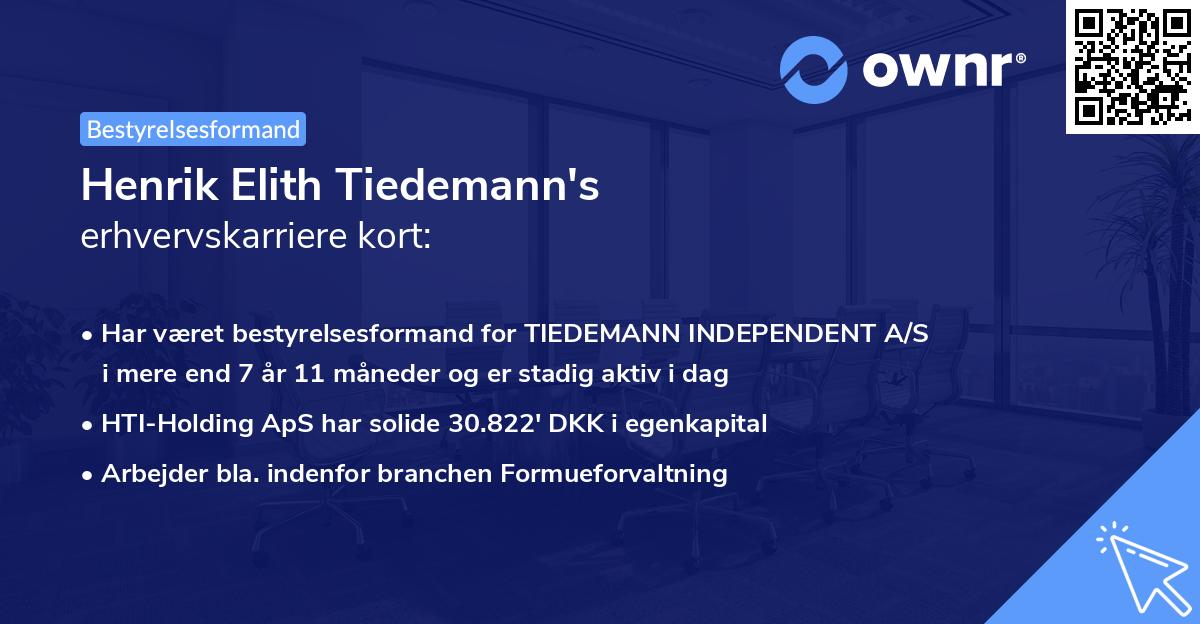 ownr®

Bestyrelsesformand

Henrik Elith Tiedemann's
erhvervskarriere kort:

• Har været bestyrelsesformand for TIEDEMANN INDEPENDENT A/S i mere end 7 år 11 måneder og er stadig aktiv i dag

• HTI-Holding ApS har solide 30.822' DKK i egenkapital

• Arbejder bla. indenfor branchen Formueforvaltning